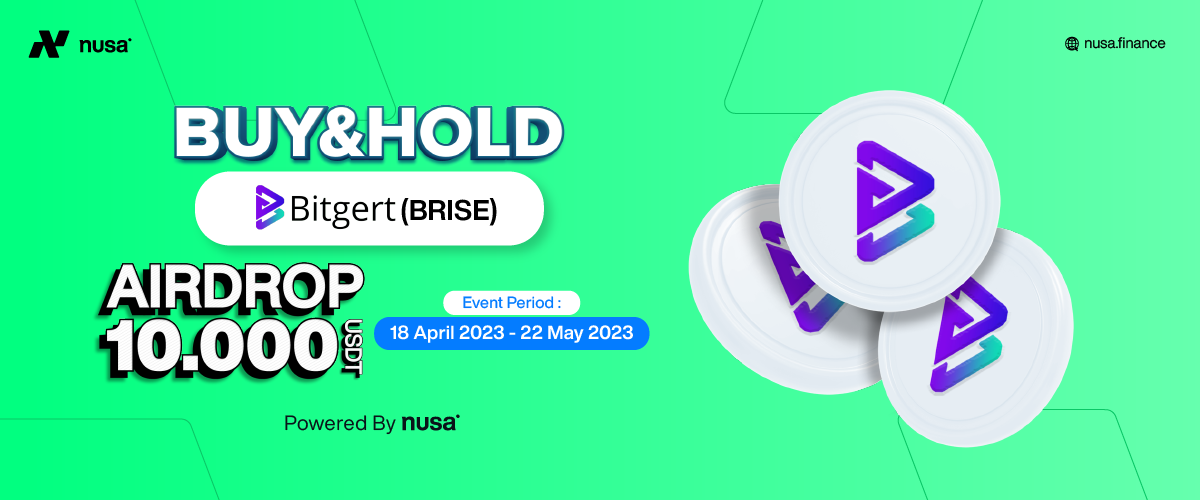 nusa

nusa.finance

BUY&HOLD

Bitgert (BRISE)

AIRDROP
10.000 USDT

Event Period :
18 April 2023 - 22 May 2023

Powered By nusa